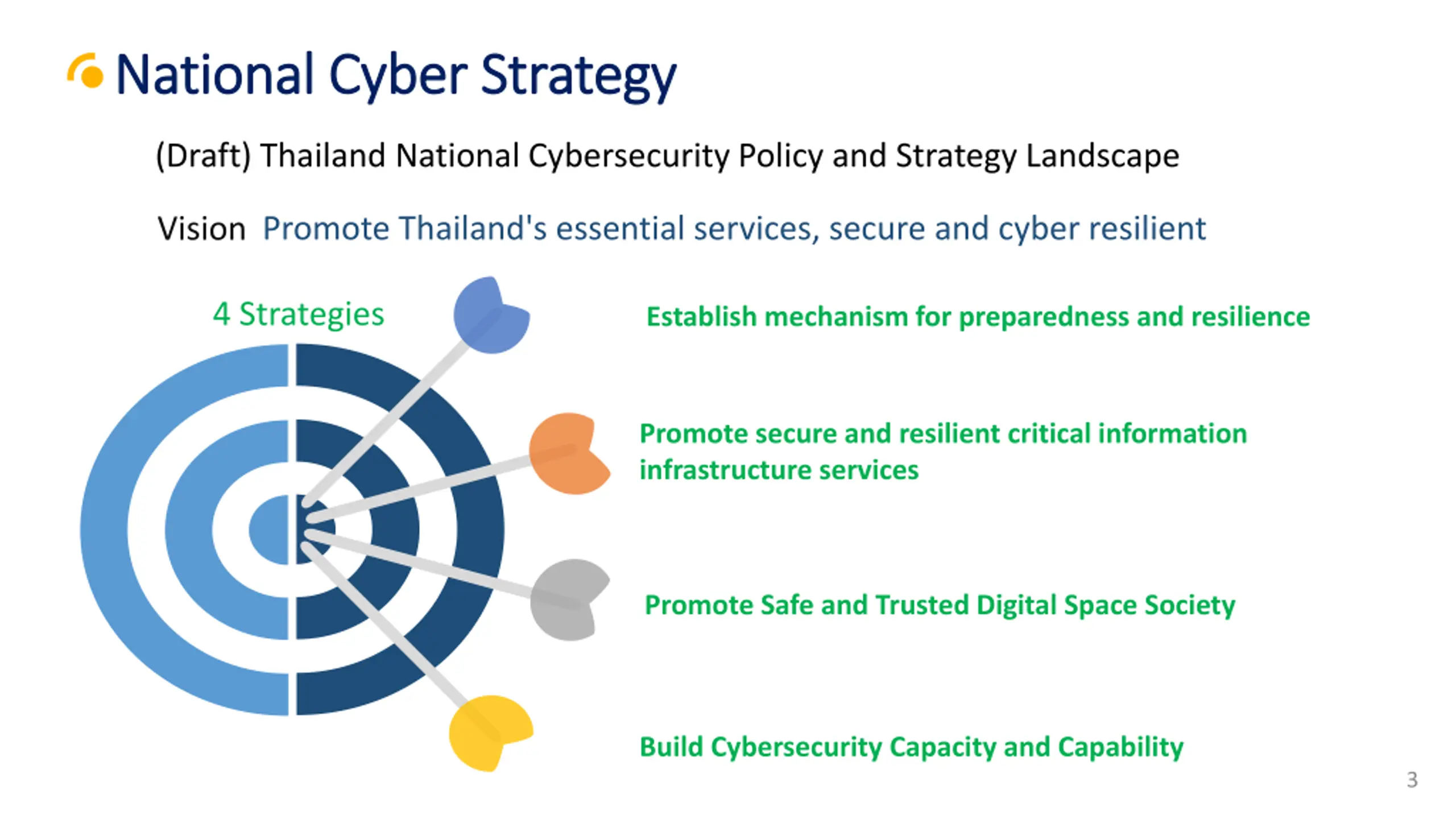 National Cyber Strategy

(Draft) Thailand National Cybersecurity Policy and Strategy Landscape

Vision Promote Thailand's essential services, secure and cyber resilient

4 Strategies

Establish mechanism for preparedness and resilience

Promote secure and resilient critical information infrastructure services

Promote Safe and Trusted Digital Space Society

Build Cybersecurity Capacity and Capability

3